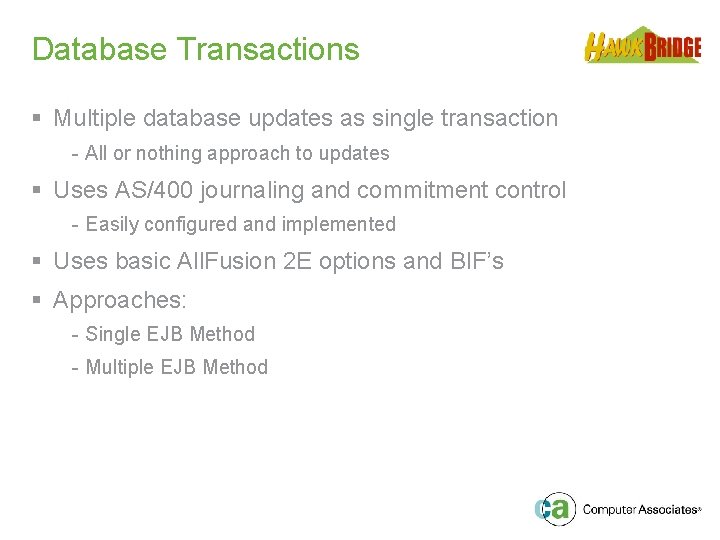 Database Transactions

HAWKBRIDGE

▪ Multiple database updates as single transaction

- All or nothing approach to updates

▪ Uses AS/400 journaling and commitment control

- Easily configured and implemented

▪ Uses basic AllFusion 2E options and BIF's

▪ Approaches:

- Single EJB Method

- Multiple EJB Method

ca Computer Associates®